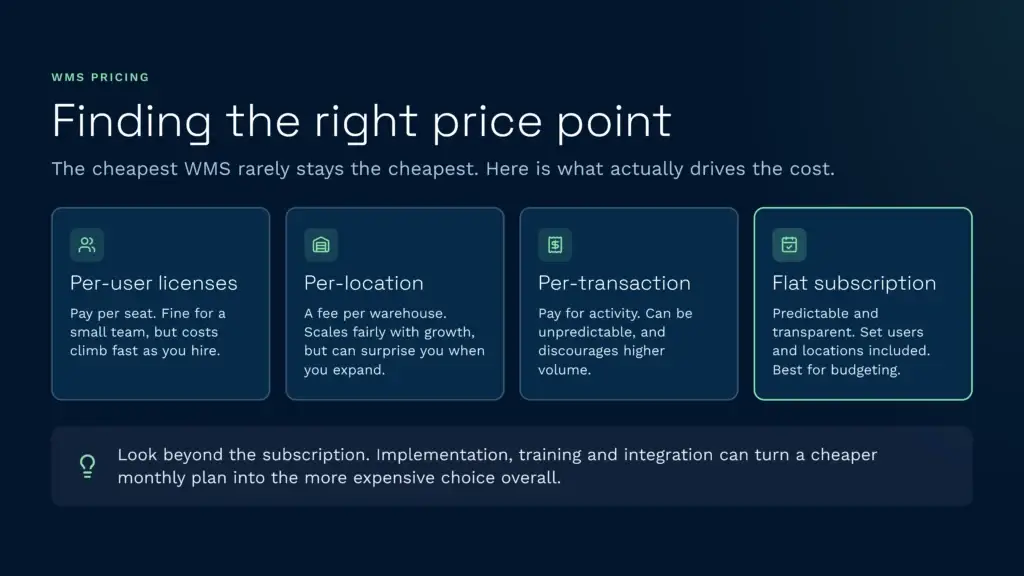 WMS PRICING

Finding the right price point

The cheapest WMS rarely stays the cheapest. Here is what actually drives the cost.

Per-user licenses

Pay per seat. Fine for a small team, but costs climb fast as you hire.

Per-location

A fee per warehouse. Scales fairly with growth, but can surprise you when you expand.

Per-transaction

Pay for activity. Can be unpredictable, and discourages higher volume.

Flat subscription

Predictable and transparent. Set users and locations included. Best for budgeting.

Look beyond the subscription. Implementation, training and integration can turn a cheaper monthly plan into the more expensive choice overall.